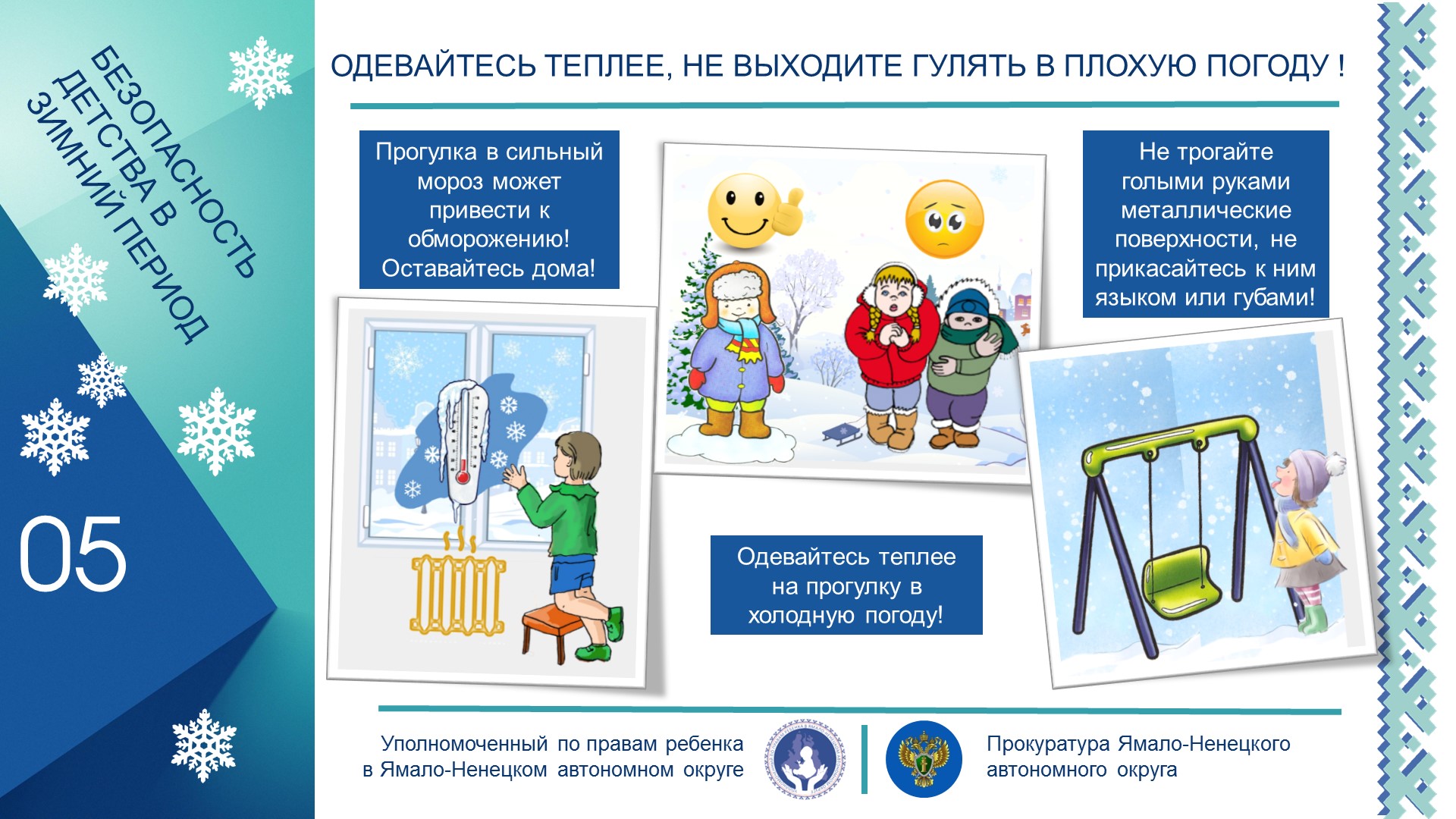 БЕЗОПАСНОСТЬ ДЕТСТВА В ЗИМНИЙ ПЕРИОД

05

ОДЕВАЙТЕСЬ ТЕПЛЕЕ, НЕ ВЫХОДИТЕ ГУЛЯТЬ В ПЛОХУЮ ПОГОДУ !

Прогулка в сильный мороз может привести к обморожению! Оставайтесь дома!

Не трогайте голыми руками металлические поверхности, не прикасайтесь к ним языком или губами!

Одевайтесь теплее на прогулку в холодную погоду!

Уполномоченный по правам ребенка в Ямало-Ненецком автономном округе

Прокуратура Ямало-Ненецкого автономного округа